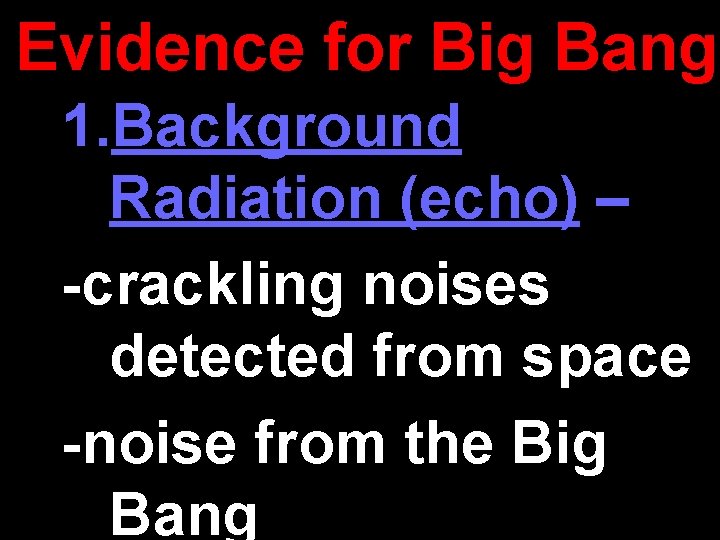 Evidence for Big Bang

1. Background Radiation (echo) –

-crackling noises detected from space

-noise from the Big Bang